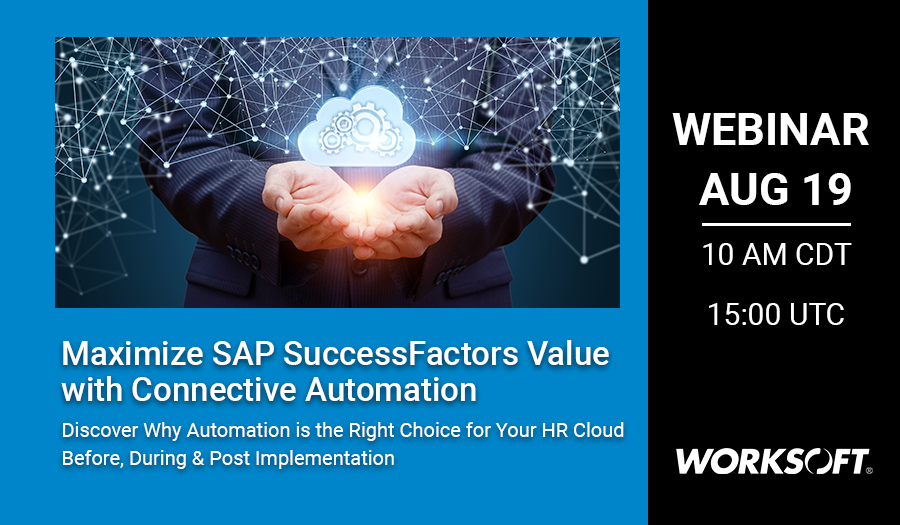 Maximize SAP SuccessFactors Value with Connective Automation

Discover Why Automation is the Right Choice for Your HR Cloud Before, During & Post Implementation

WEBINAR
AUG 19

10 AM CDT

15:00 UTC

WORKSOFT®